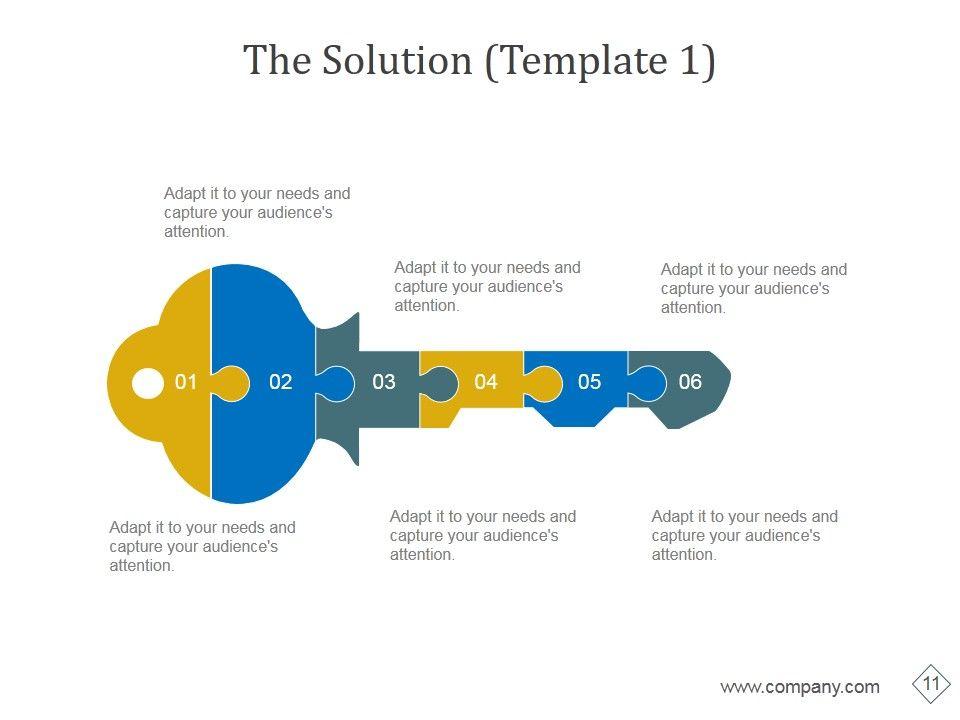 The Solution (Template 1)

Adapt it to your needs and capture your audience's attention.

Adapt it to your needs and capture your audience's attention.

Adapt it to your needs and capture your audience's attention.

01 02 03 04 05 06

Adapt it to your needs and capture your audience's attention.

Adapt it to your needs and capture your audience's attention.

Adapt it to your needs and capture your audience's attention.

www.company.com

11